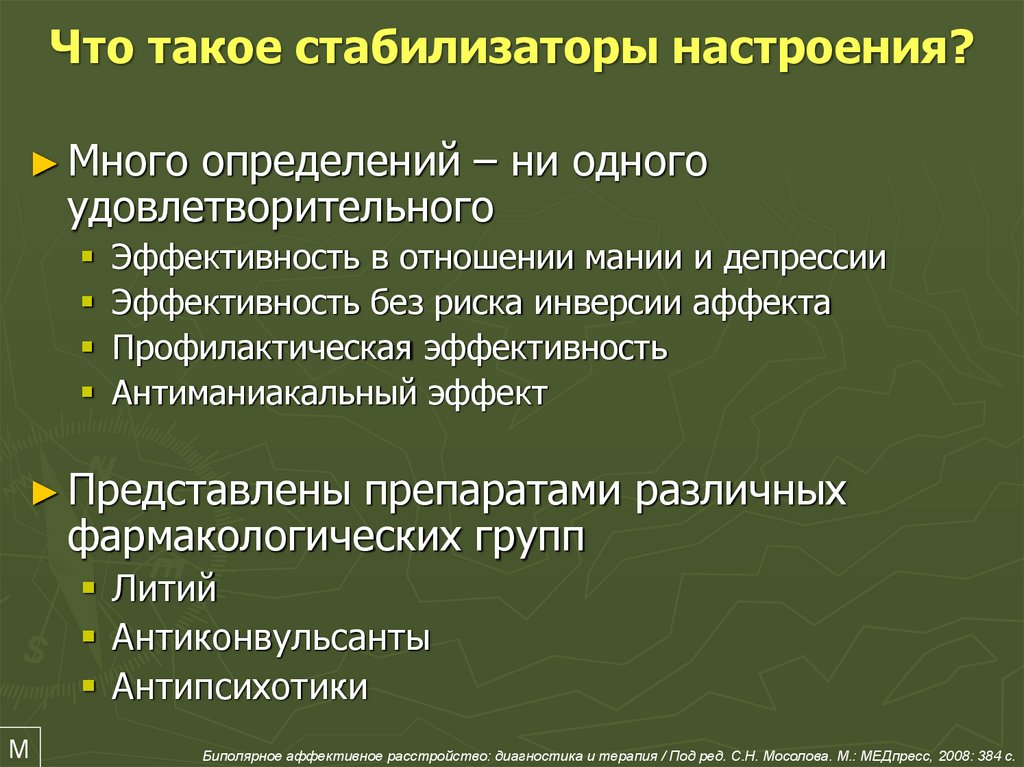 Что такое стабилизаторы настроения?

► Много определений – ни одного удовлетворительного

▪ Эффективность в отношении мании и депрессии
▪ Эффективность без риска инверсии аффекта
▪ Профилактическая эффективность
▪ Антиманиакальный эффект

► Представлены препаратами различных фармакологических групп

▪ Литий
▪ Антиконвульсанты
▪ Антипсихотики

M

Биполярное аффективное расстройство: диагностика и терапия / Под ред. С.Н. Мосолова. М.: МЕДпресс, 2008: 384 с.